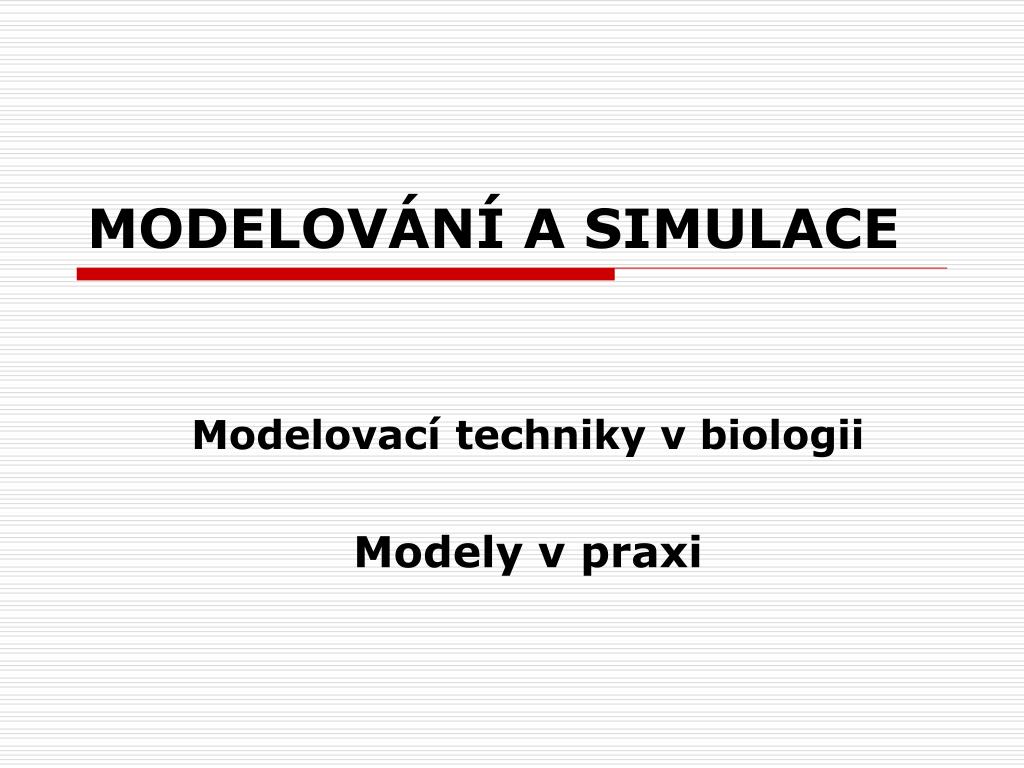 MODELOVÁNÍ A SIMULACE

Modelovací techniky v biologii

Modely v praxi